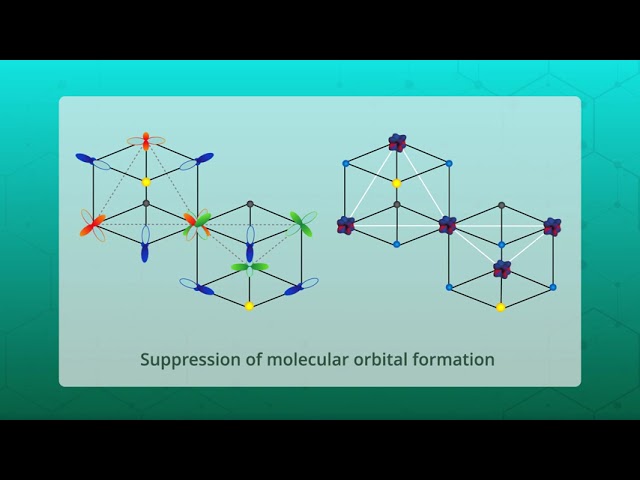 Suppression of molecular orbital formation